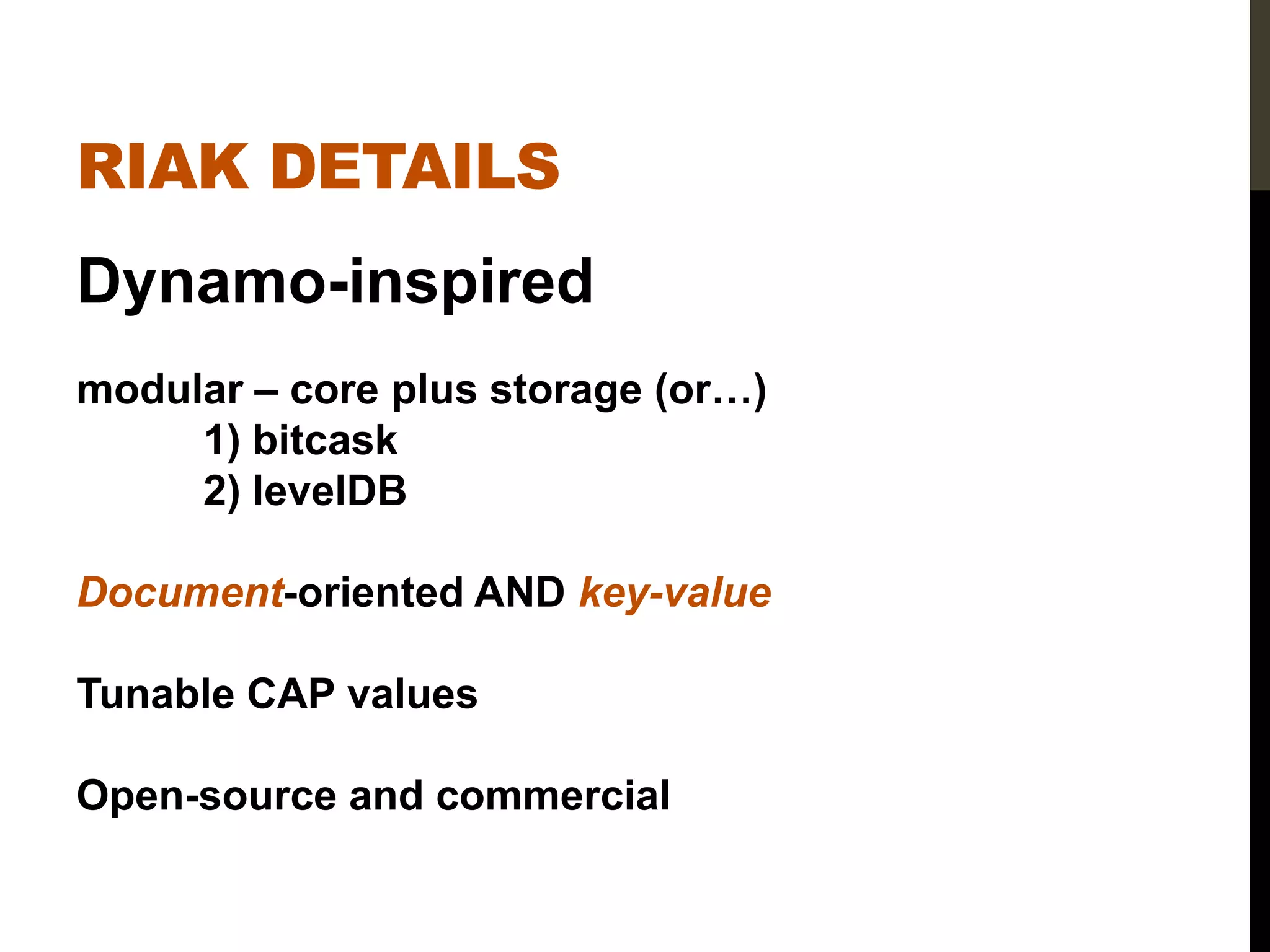 RIAK DETAILS

Dynamo-inspired

modular – core plus storage (or…)
1) bitcask
2) levelDB

Document-oriented AND key-value

Tunable CAP values

Open-source and commercial